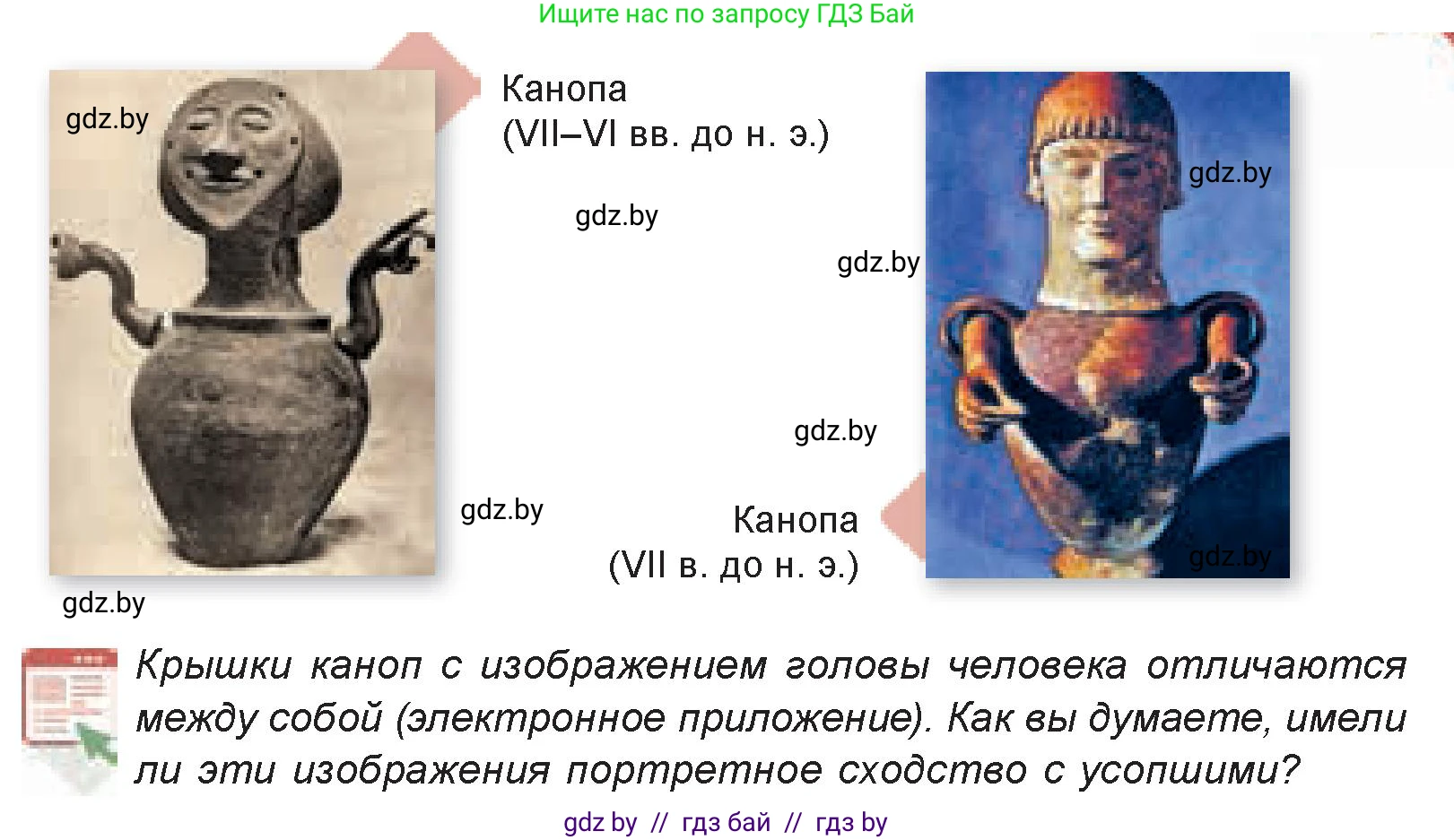 Ищите нас по запросу ГДЗ Бай

gdz.by

Канопа
(VII–VI вв. до н. э.)

gdz.by

gdz.by

gdz.by

gdz.by

gdz.by

Канопа
(VII в. до н. э.)

gdz.by

gdz.by

Крышки каноп с изображением головы человека отличаются между собой (электронное приложение). Как вы думаете, имели ли эти изображения портретное сходство с усопшими?

gdz by // гдз бай // гдз by